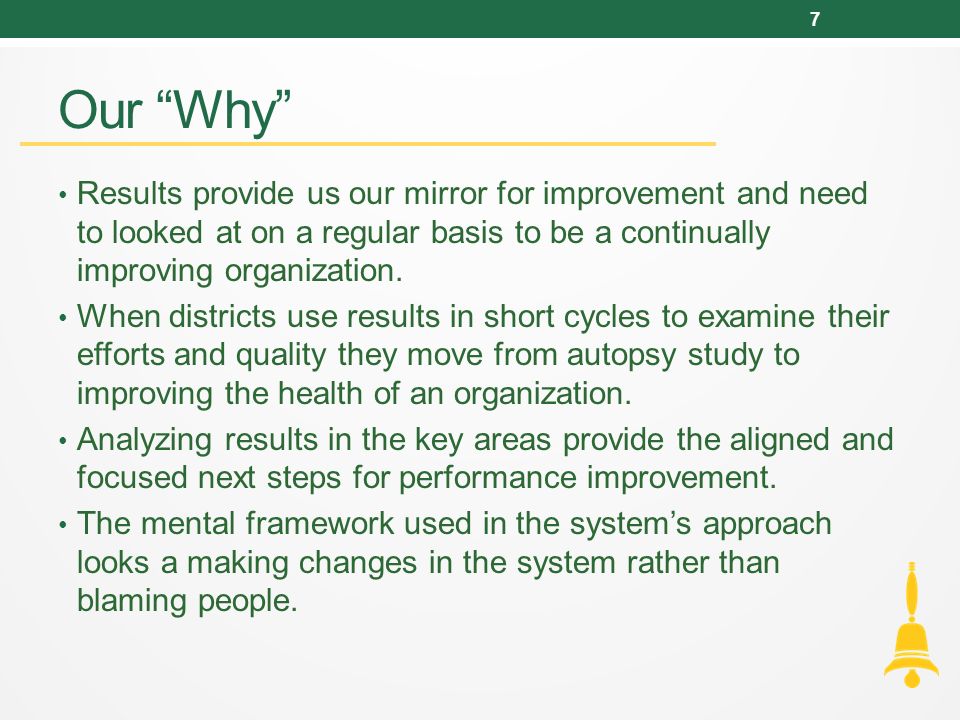 7

Our “Why”

• Results provide us our mirror for improvement and need to looked at on a regular basis to be a continually improving organization.

• When districts use results in short cycles to examine their efforts and quality they move from autopsy study to improving the health of an organization.

• Analyzing results in the key areas provide the aligned and focused next steps for performance improvement.

• The mental framework used in the system’s approach looks a making changes in the system rather than blaming people.